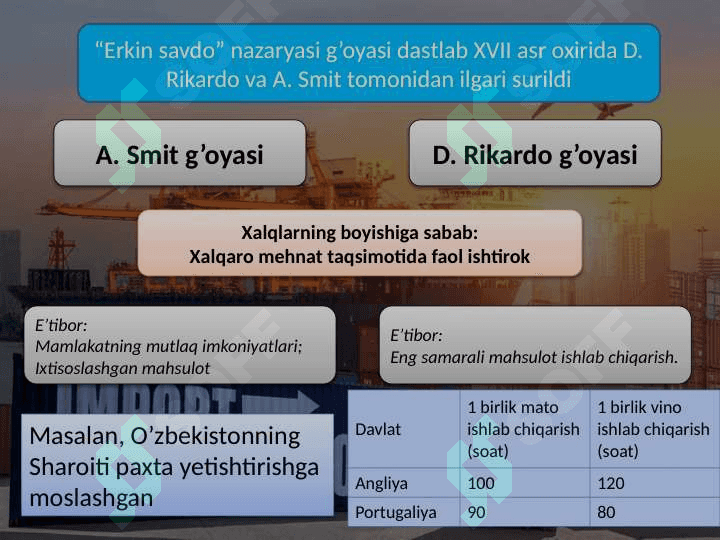 “Erkin savdo” nazaryasi g’oyasi dastlab XVII asr oxirida D. Rikardo va A. Smit tomonidan ilgari surildi

A. Smit g’oyasi

D. Rikardo g’oyasi

Xalqlarning boyishiga sabab:
Xalqaro mehnat taqsimotida faol ishtirok

E’tibor:
Mamlakatning mutlaq imkoniyatlari;
Ixtisoslashgan mahsulot

E’tibor:
Eng samarali mahsulot ishlab chiqarish.

IMPORT

Masalan, O’zbekistonning Sharoiti paxta yetishtirishga moslashgan

| Davlat | 1 birlik mato ishlab chiqarish (soat) | 1 birlik vino ishlab chiqarish (soat) |
|---|---|---|
| Angliya | 100 | 120 |
| Portugaliya | 90 | 80 |